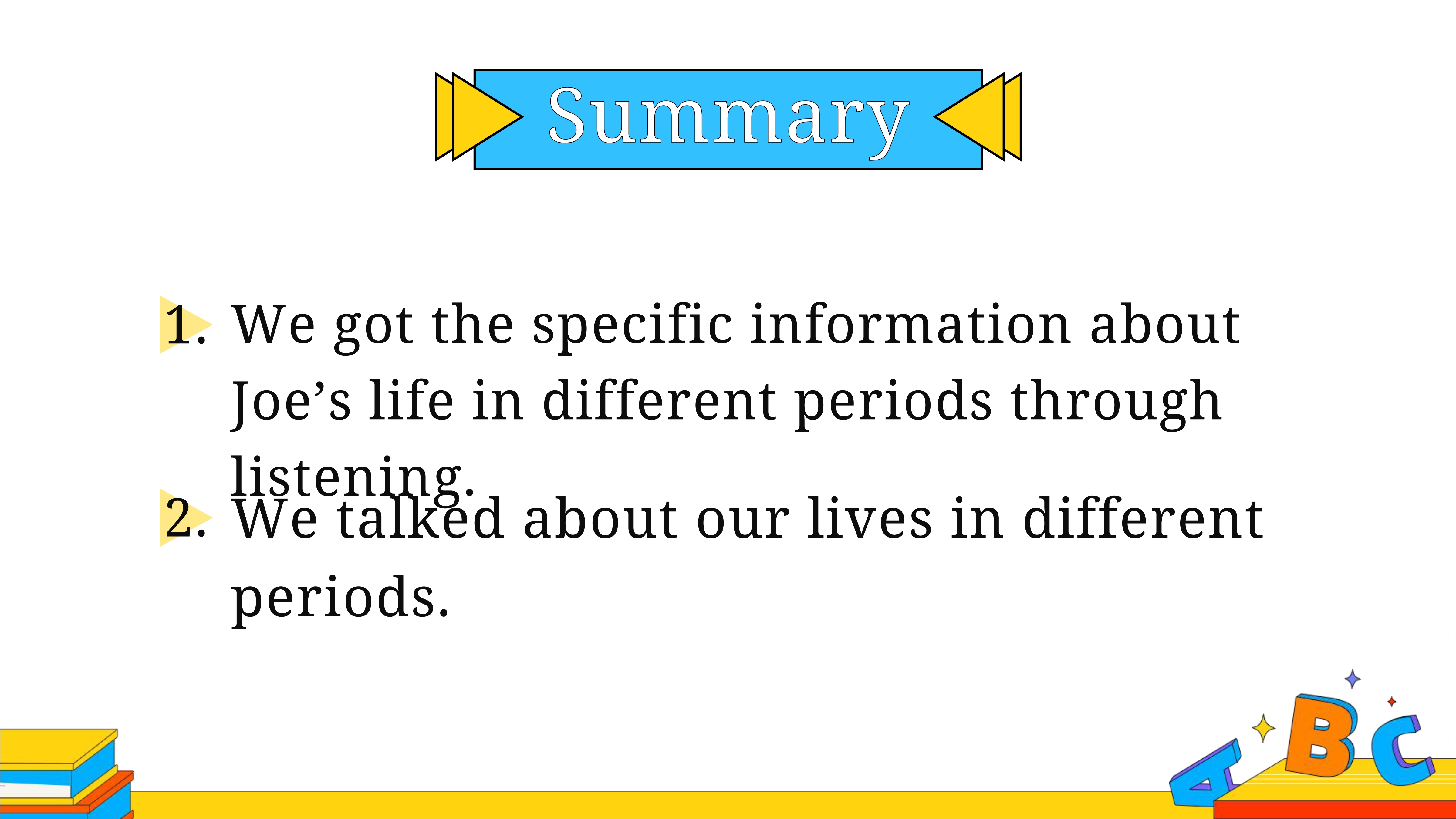 Summary

1. We got the specific information about Joe’s life in different periods through listening.

2. We talked about our lives in different periods.

A B C